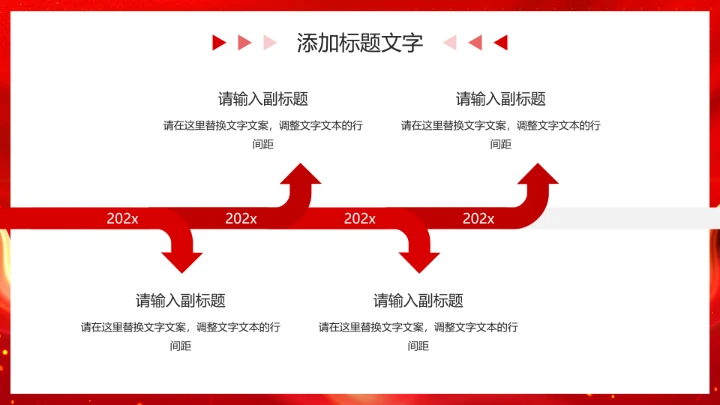 添加标题文字

请输入副标题

请在这里替换文字文案，调整文字文本的行间距

请输入副标题

请在这里替换文字文案，调整文字文本的行间距

202x 202x 202x 202x

请输入副标题

请在这里替换文字文案，调整文字文本的行间距

请输入副标题

请在这里替换文字文案，调整文字文本的行间距